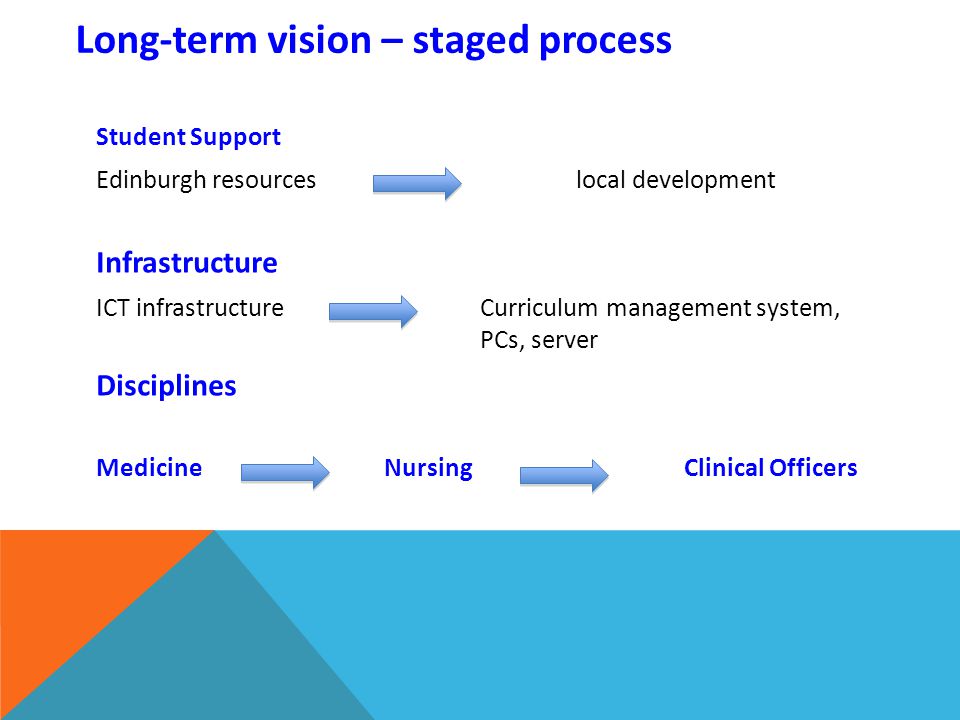 Long-term vision – staged process

Student Support

Edinburgh resources local development

Infrastructure

ICT infrastructure Curriculum management system, PCs, server

Disciplines

Medicine Nursing Clinical Officers